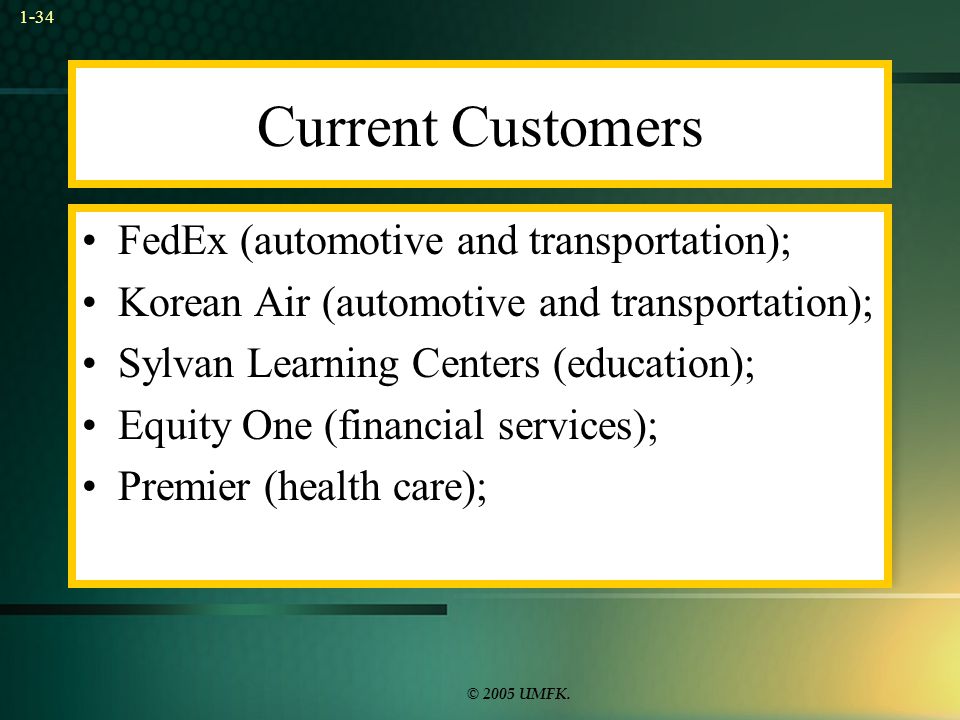 1-34

Current Customers

• FedEx (automotive and transportation);
• Korean Air (automotive and transportation);
• Sylvan Learning Centers (education);
• Equity One (financial services);
• Premier (health care);

© 2005 UMFK.